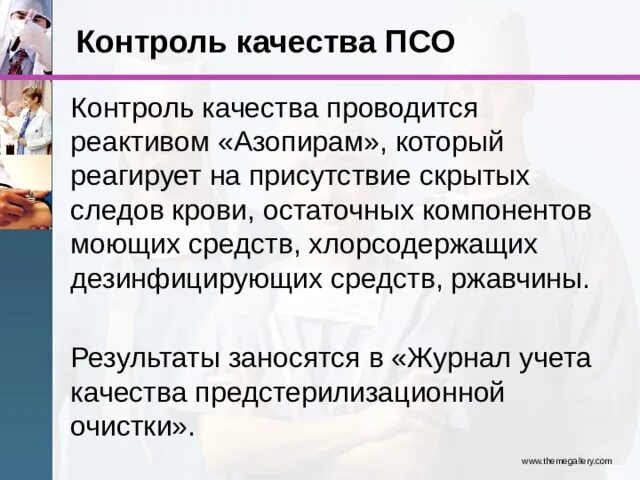 Контроль качества ПСО

Контроль качества проводится реактивом «Азопирам», который реагирует на присутствие скрытых следов крови, остаточных компонентов моющих средств, хлорсодержащих дезинфицирующих средств, ржавчины.

Результаты заносятся в «Журнал учета качества предстерилизационной очистки».

www.themegallery.com